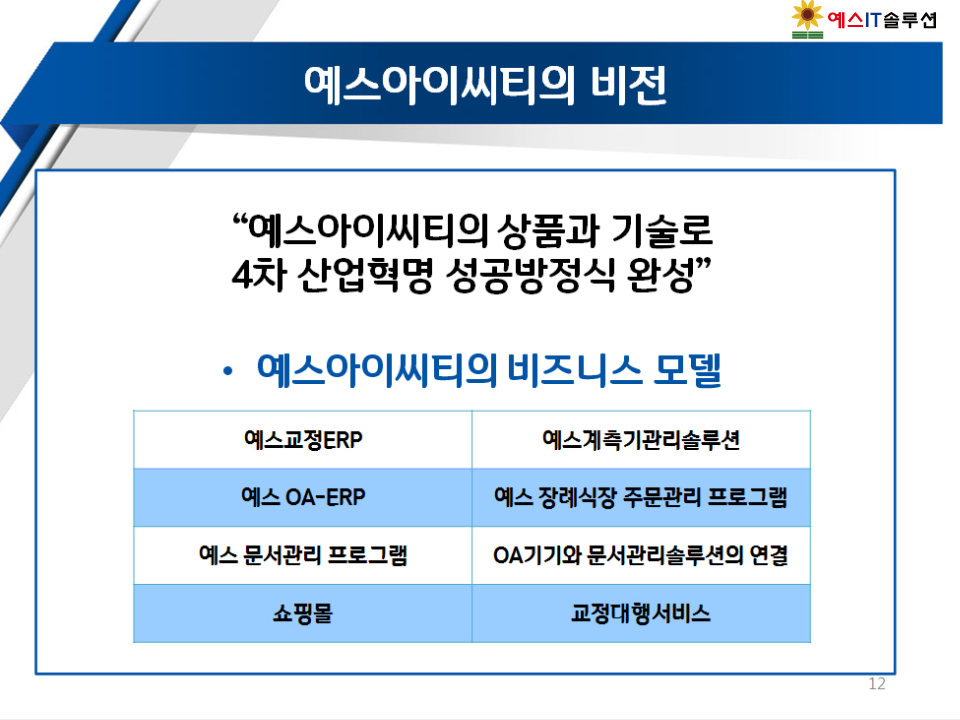 예스IT솔루션

예스아이씨티의 비전

“예스아이씨티의 상품과 기술로 4차 산업혁명 성공방정식 완성”

• 예스아이씨티의 비즈니스 모델

| 예스교정ERP | 예스계측기관리솔루션 |
|---|---|
| 예스 OA-ERP | 예스 장례식장 주문관리 프로그램 |
| 예스 문서관리 프로그램 | OA기기와 문서관리솔루션의 연결 |
| 쇼핑몰 | 교정대행서비스 |

12